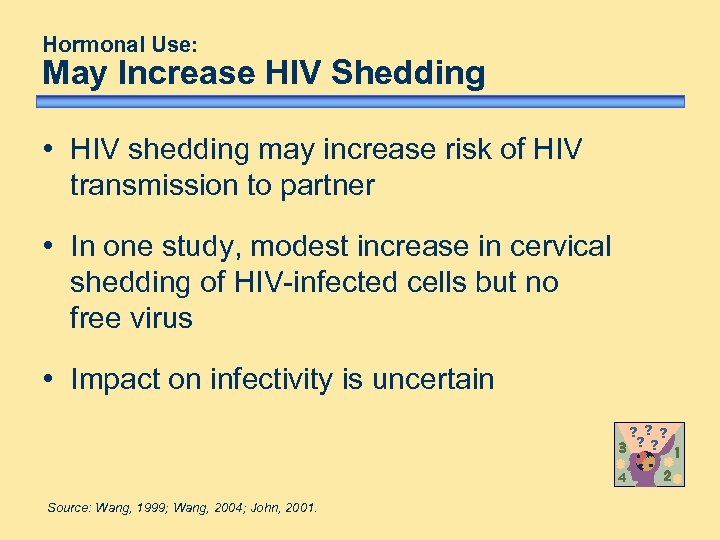 Hormonal Use:
May Increase HIV Shedding

• HIV shedding may increase risk of HIV transmission to partner

• In one study, modest increase in cervical shedding of HIV-infected cells but no free virus

• Impact on infectivity is uncertain

? ? ? ? ?
3 1 4 2

Source: Wang, 1999; Wang, 2004; John, 2001.